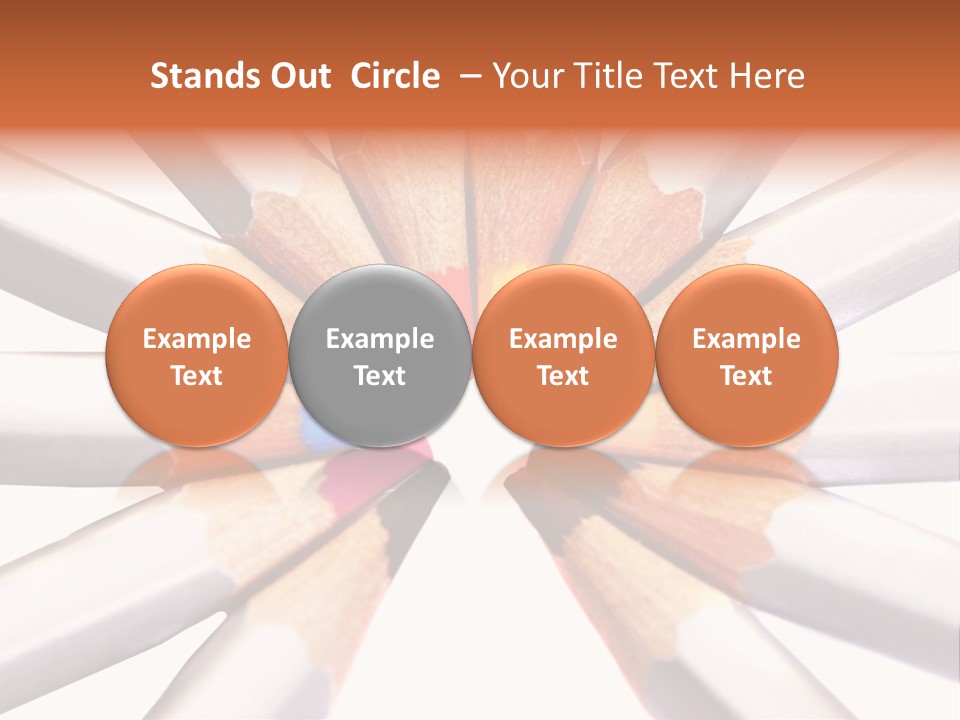 Stands Out Circle – Your Title Text Here

Example Text

Example Text

Example Text

Example Text